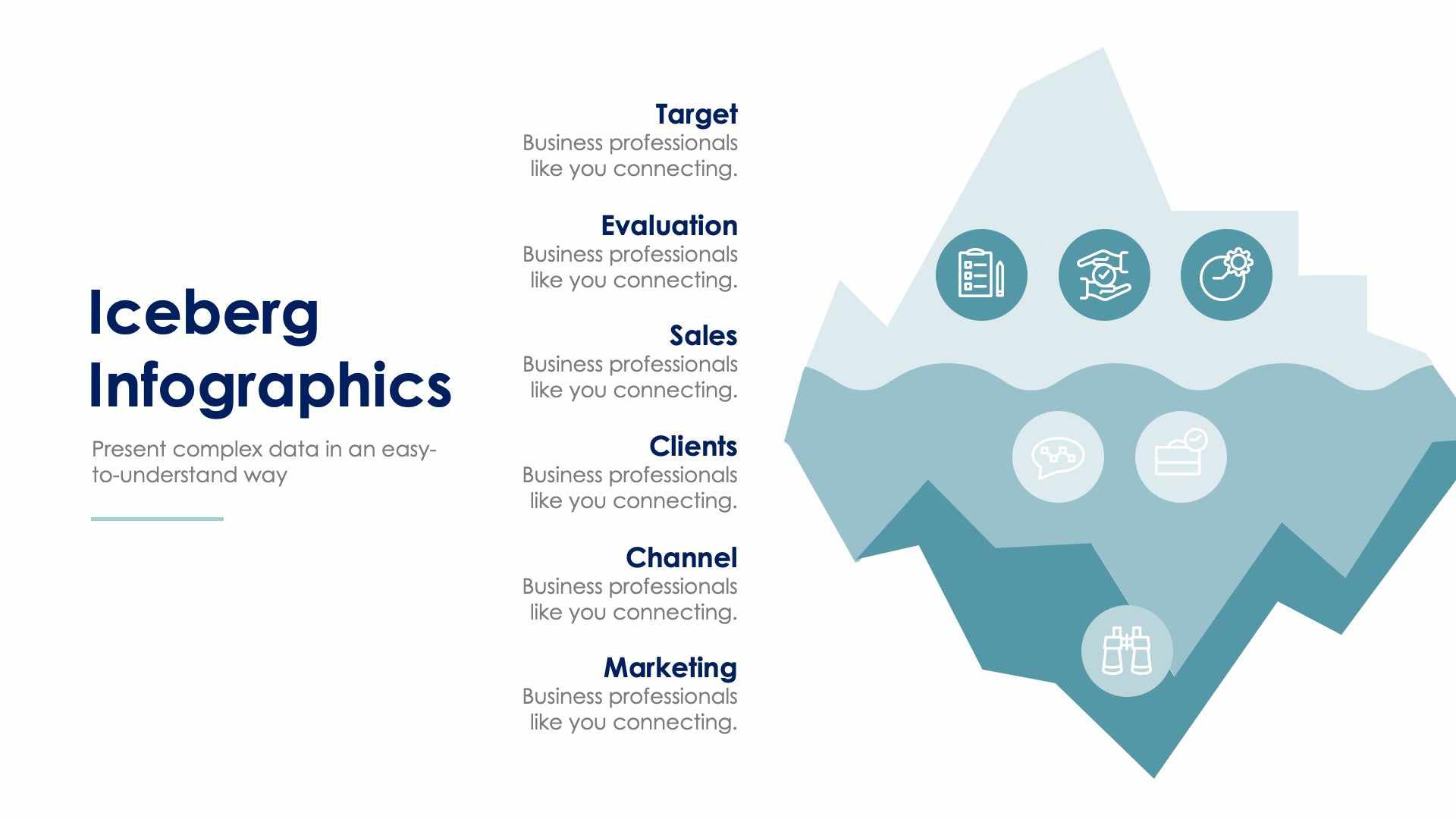 Iceberg Infographics

Present complex data in an easy-to-understand way

Target
Business professionals like you connecting.

Evaluation
Business professionals like you connecting.

Sales
Business professionals like you connecting.

Clients
Business professionals like you connecting.

Channel
Business professionals like you connecting.

Marketing
Business professionals like you connecting.